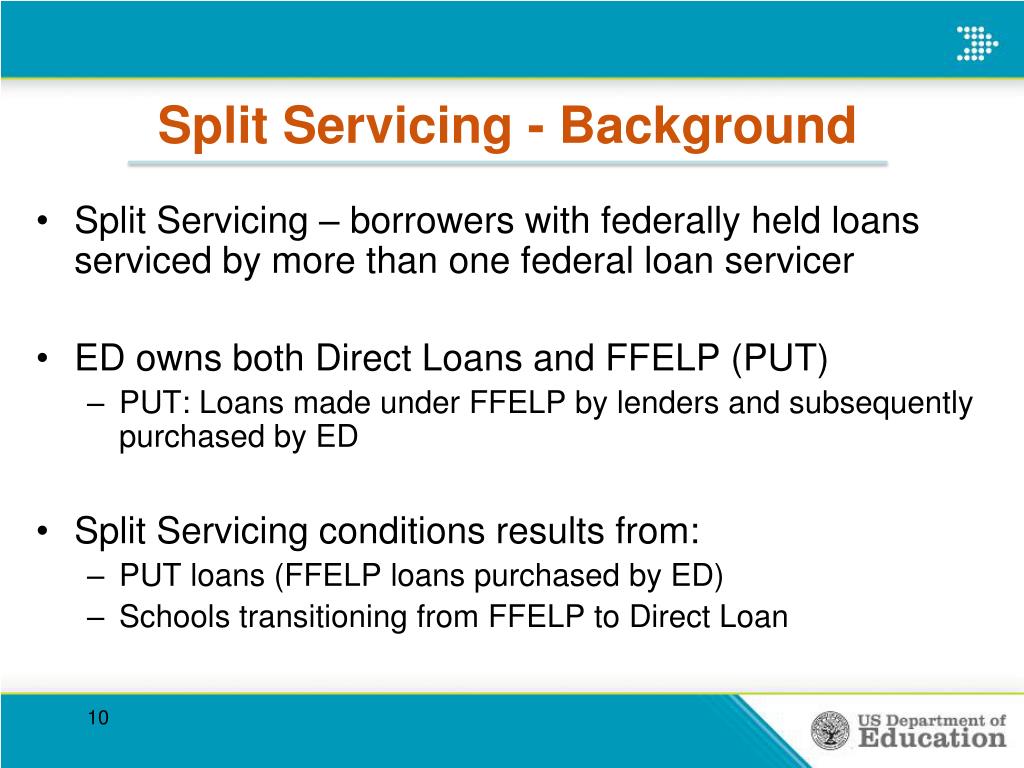 Split Servicing - Background

• Split Servicing – borrowers with federally held loans serviced by more than one federal loan servicer

• ED owns both Direct Loans and FFELP (PUT)
– PUT: Loans made under FFELP by lenders and subsequently purchased by ED

• Split Servicing conditions results from:
– PUT loans (FFELP loans purchased by ED)
– Schools transitioning from FFELP to Direct Loan

10

US Department of Education